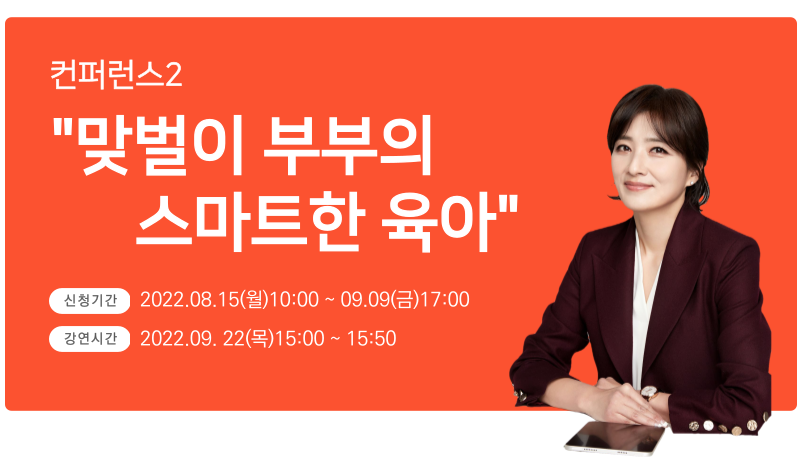 컨퍼런스2

"맞벌이 부부의 스마트한 육아"

신청기간 2022.08.15(월)10:00 ~ 09.09(금)17:00

강연시간 2022.09. 22(목)15:00 ~ 15:50